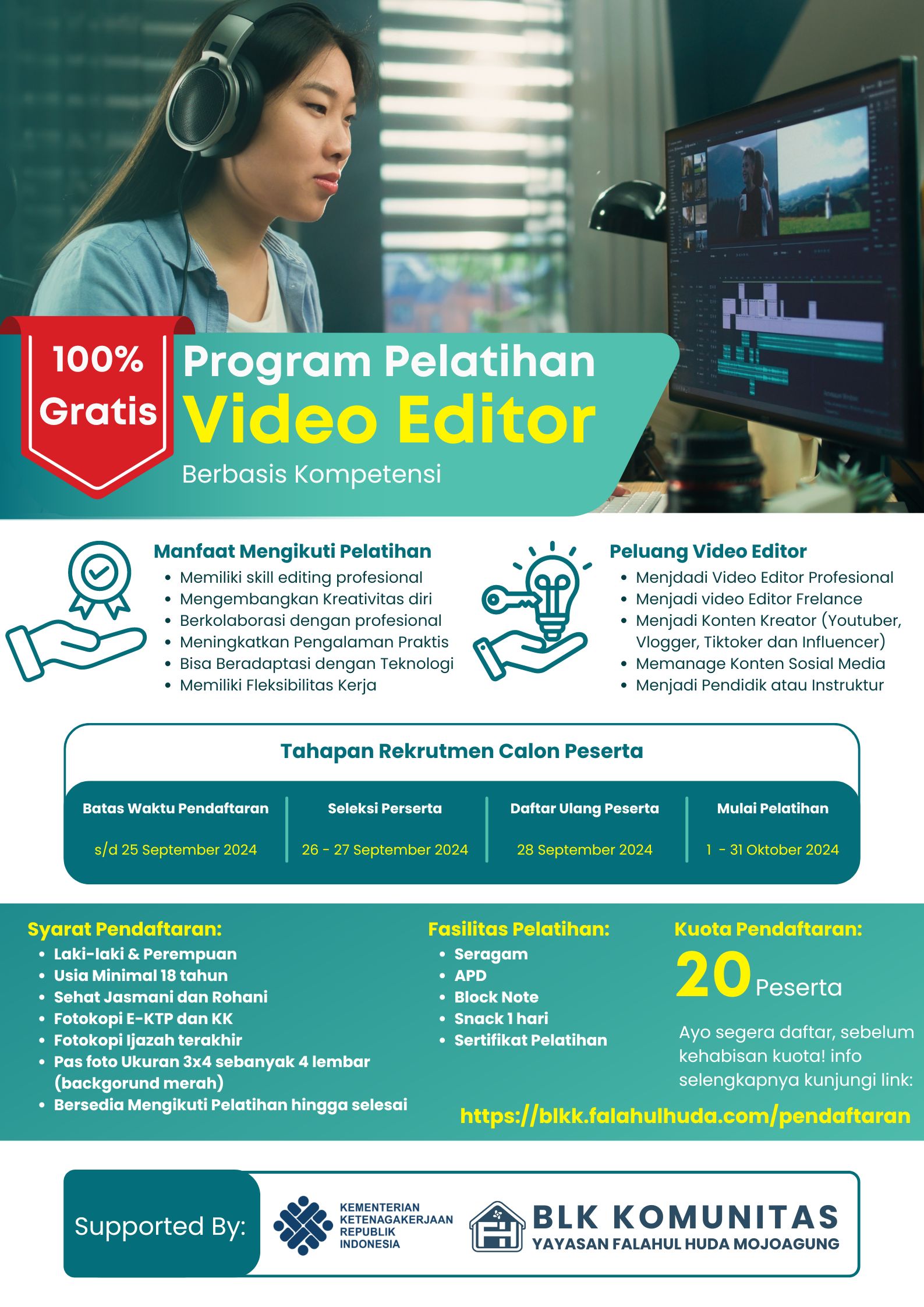 100% Gratis

Program Pelatihan
Video Editor
Berbasis Kompetensi

Manfaat Mengikuti Pelatihan
- Memiliki skill editing profesional
- Mengembangkan Kreativitas diri
- Berkolaborasi dengan profesional
- Meningkatkan Pengalaman Praktis
- Bisa Beradaptasi dengan Teknologi
- Memiliki Fleksibilitas Kerja

Peluang Video Editor
- Menjdadi Video Editor Profesional
- Menjadi video Editor Frelance
- Menjadi Konten Kreator (Youtuber, Vlogger, Tiktoker dan Influencer)
- Memanage Konten Sosial Media
- Menjadi Pendidik atau Instruktur

Tahapan Rekrutmen Calon Peserta

| Batas Waktu Pendaftaran | Seleksi Perserta | Daftar Ulang Peserta | Mulai Pelatihan |
|---|---|---|---|
| s/d 25 September 2024 | 26 - 27 September 2024 | 28 September 2024 | 1 - 31 Oktober 2024 |

Syarat Pendaftaran:
- Laki-laki & Perempuan
- Usia Minimal 18 tahun
- Sehat Jasmani dan Rohani
- Fotokopi E-KTP dan KK
- Fotokopi Ijazah terakhir
- Pas foto Ukuran 3x4 sebanyak 4 lembar (backgorund merah)
- Bersedia Mengikuti Pelatihan hingga selesai

Fasilitas Pelatihan:
- Seragam
- APD
- Block Note
- Snack 1 hari
- Sertifikat Pelatihan

Kuota Pendaftaran:
20 Peserta
Ayo segera daftar, sebelum kehabisan kuota! info selengkapnya kunjungi link:
https://blkk.falahulhuda.com/pendaftaran

Supported By:
KEMENTERIAN KETENAGAKERJAAN REPUBLIK INDONESIA
BLK KOMUNITAS
YAYASAN FALAHUL HUDA MOJOAGUNG